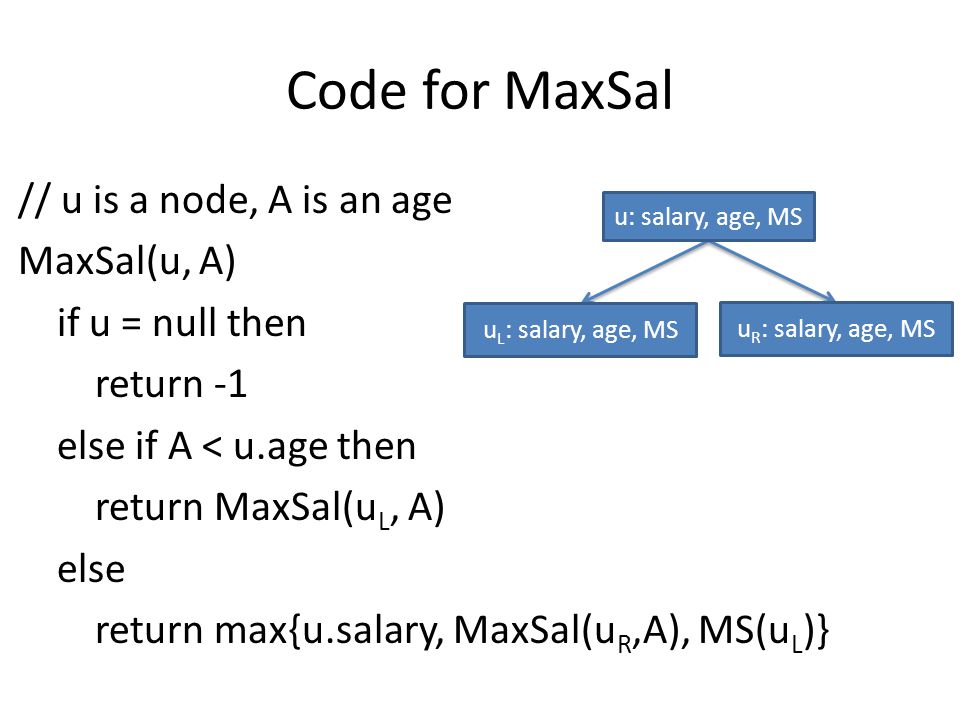 Code for MaxSal

// u is a node, A is an age
MaxSal(u, A)
if u = null then
return -1
else if A < u.age then
return MaxSal($u_L$, A)
else
return max{u.salary, MaxSal($u_R$,A), MS($u_L$)}

u: salary, age, MS

$u_L$: salary, age, MS

$u_R$: salary, age, MS